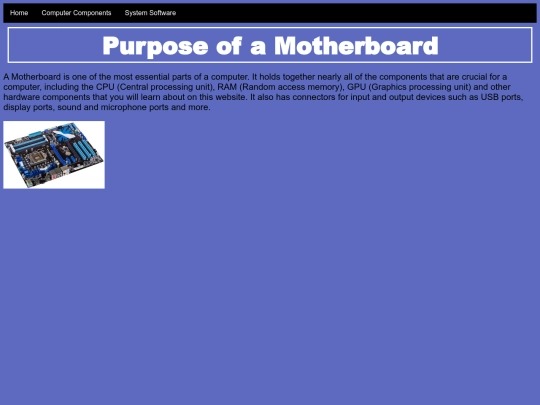 Home Computer Components System Software

Purpose of a Motherboard

A Motherboard is one of the most essential parts of a computer. It holds together nearly all of the components that are crucial for a computer, including the CPU (Central processing unit), RAM (Random access memory), GPU (Graphics processing unit) and other hardware components that you will learn about on this website. It also has connectors for input and output devices such as USB ports, display ports, sound and microphone ports and more.